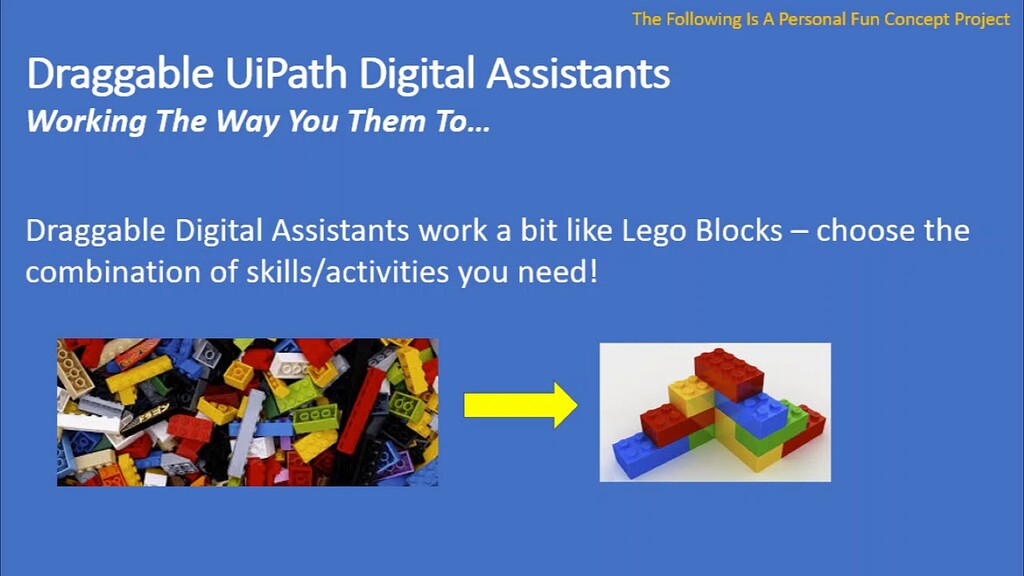 The Following Is A Personal Fun Concept Project

Draggable UiPath Digital Assistants
Working The Way You Them To...

Draggable Digital Assistants work a bit like Lego Blocks – choose the combination of skills/activities you need!